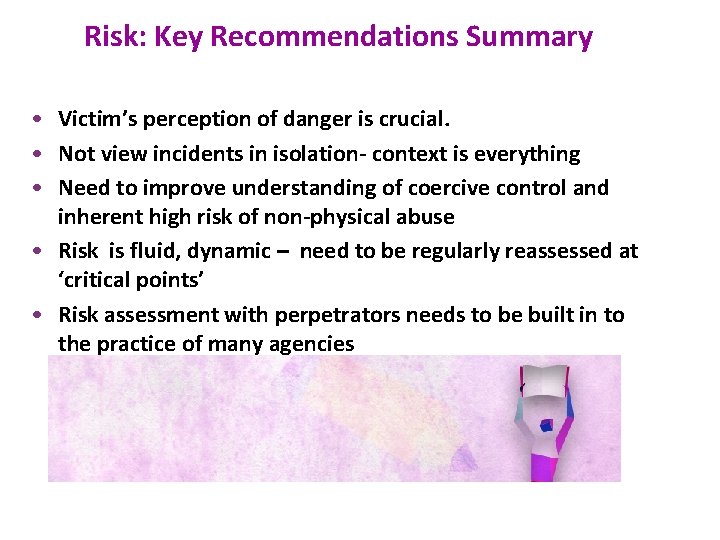 Risk: Key Recommendations Summary

• Victim's perception of danger is crucial.
• Not view incidents in isolation- context is everything
• Need to improve understanding of coercive control and inherent high risk of non-physical abuse
• Risk is fluid, dynamic – need to be regularly reassessed at 'critical points'
• Risk assessment with perpetrators needs to be built in to the practice of many agencies